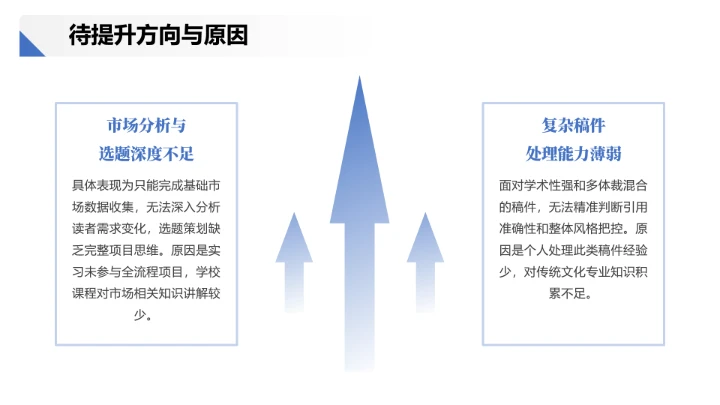 待提升方向与原因

市场分析与选题深度不足

具体表现为只能完成基础市场数据收集，无法深入分析读者需求变化，选题策划缺乏完整项目思维。原因是实习未参与全流程项目，学校课程对市场相关知识讲解较少。

复杂稿件处理能力薄弱

面对学术性强和多体裁混合的稿件，无法精准判断引用准确性和整体风格把控。原因是个人处理此类稿件经验少，对传统文化专业知识积累不足。